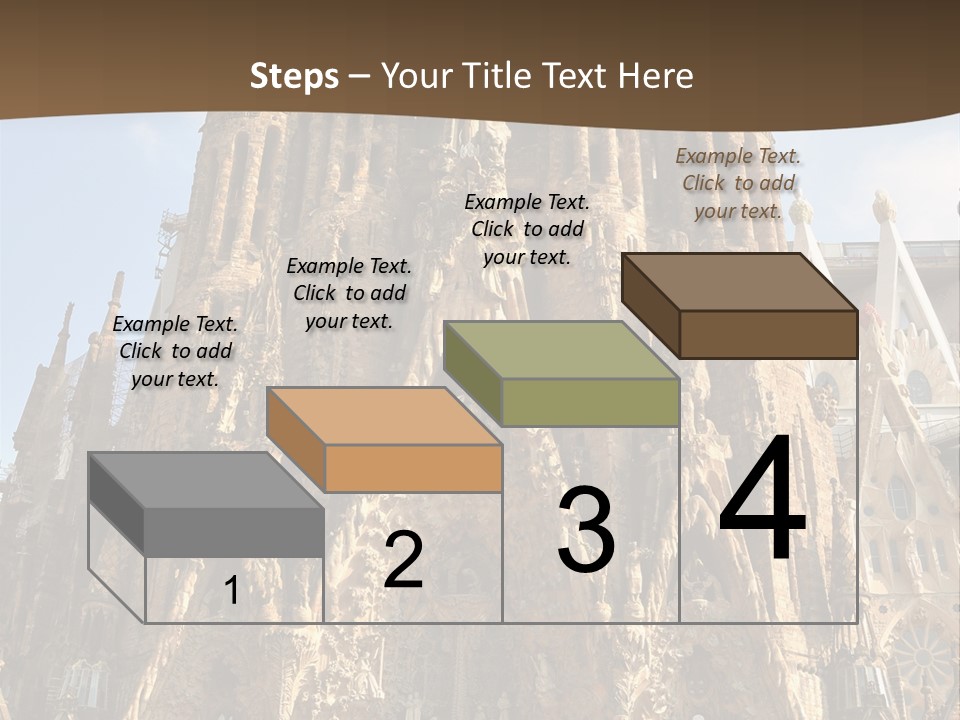 Steps – Your Title Text Here

Example Text. Click to add your text.

Example Text. Click to add your text.

Example Text. Click to add your text.

Example Text. Click to add your text.

1

2

3

4